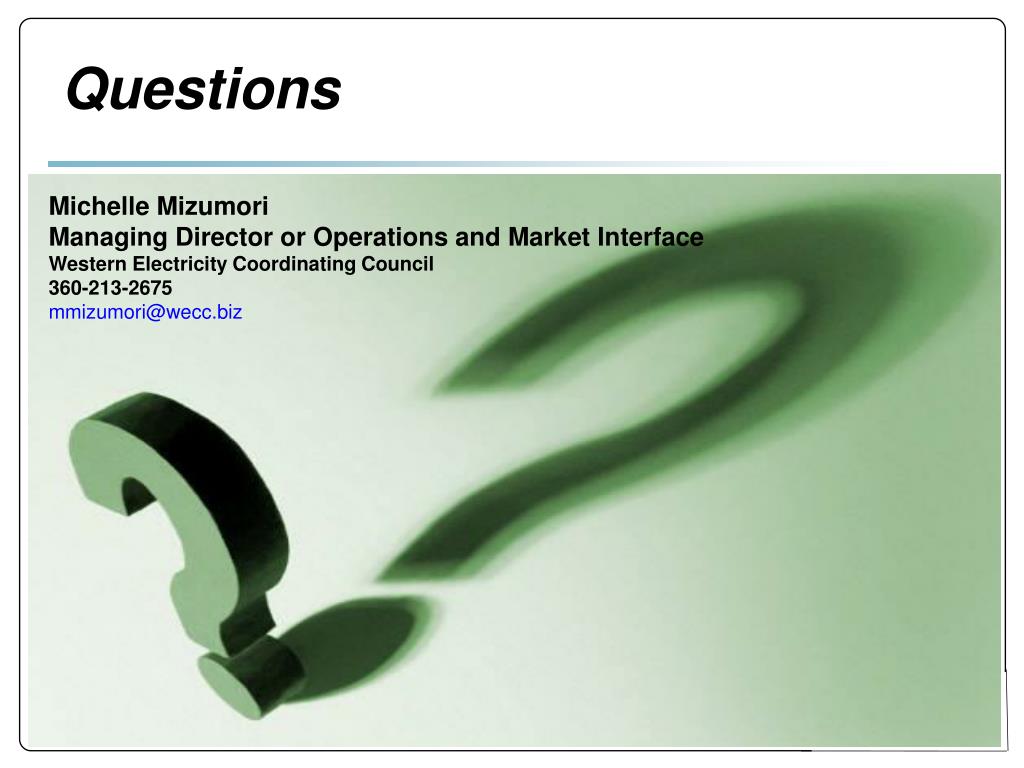 Questions

Michelle Mizumori
Managing Director or Operations and Market Interface
Western Electricity Coordinating Council
360-213-2675
mmizumori@wecc.biz